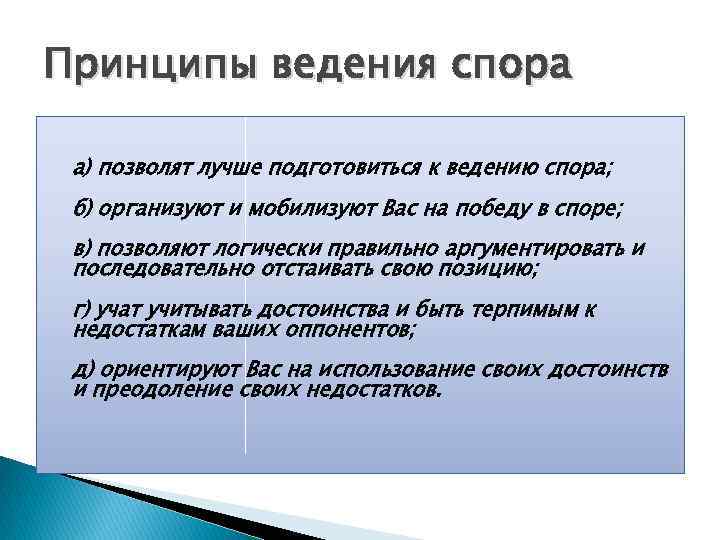 Принципы ведения спора

а) позволят лучше подготовиться к ведению спора;

б) организуют и мобилизуют Вас на победу в споре;

в) позволяют логически правильно аргументировать и последовательно отстаивать свою позицию;

г) учат учитывать достоинства и быть терпимым к недостаткам ваших оппонентов;

д) ориентируют Вас на использование своих достоинств и преодоление своих недостатков.